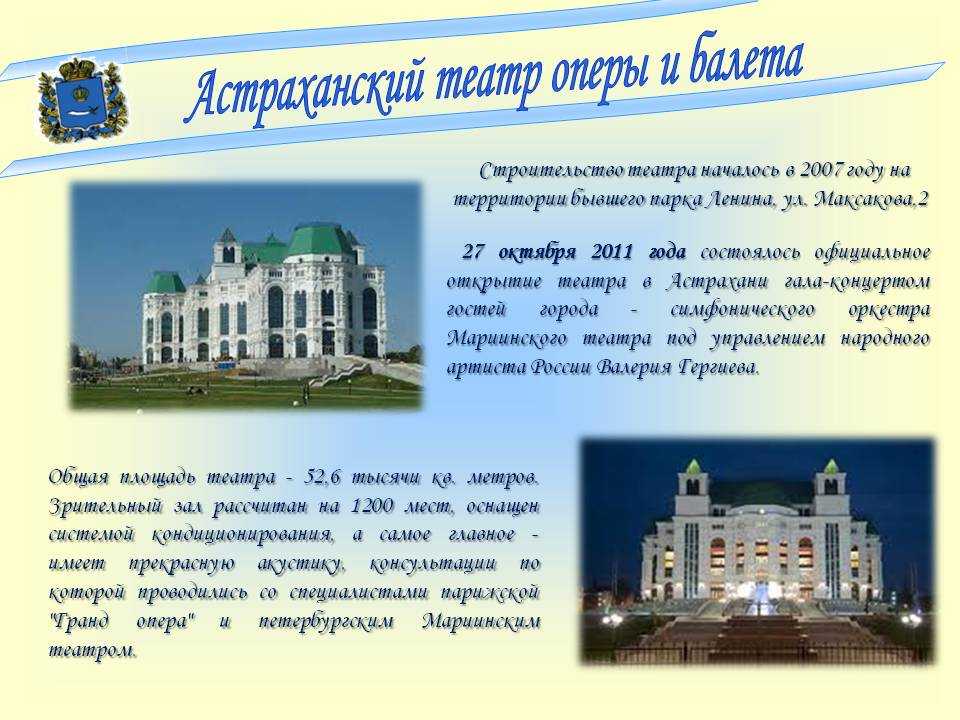 Астраханский театр оперы и балета

Строительство театра началось в 2007 году на территории бывшего парка Ленина, ул. Максакова,2

27 октября 2011 года состоялось официальное открытие театра в Астрахани гала-концертом гостей города - симфонического оркестра Мариинского театра под управлением народного артиста России Валерия Гергиева.

Общая площадь театра - 52,6 тысячи кв. метров. Зрительный зал рассчитан на 1200 мест, оснащен системой кондиционирования, а самое главное - имеет прекрасную акустику, консультации по которой проводились со специалистами парижской "Гранд опера" и петербургским Мариинским театром.